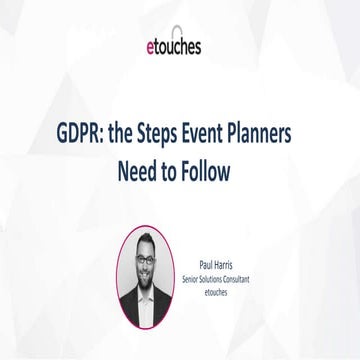 etouches

GDPR: the Steps Event Planners Need to Follow

Paul Harris
Senior Solutions Consultant
etouches